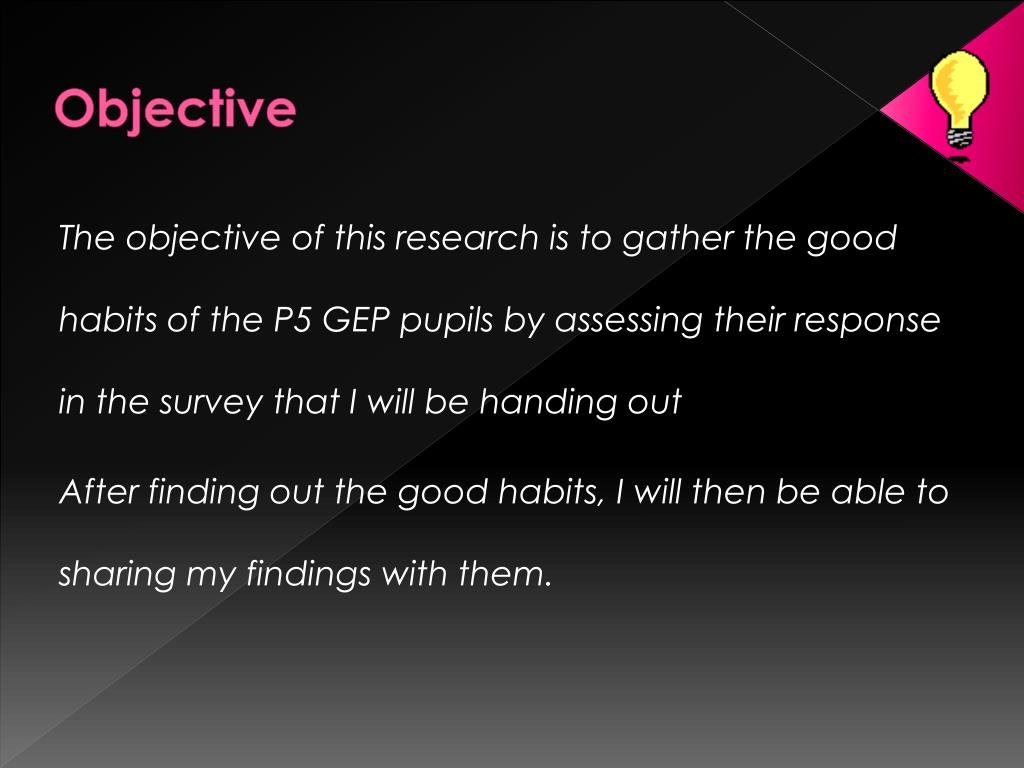 Objective

The objective of this research is to gather the good habits of the P5 GEP pupils by assessing their response in the survey that I will be handing out

After finding out the good habits, I will then be able to sharing my findings with them.